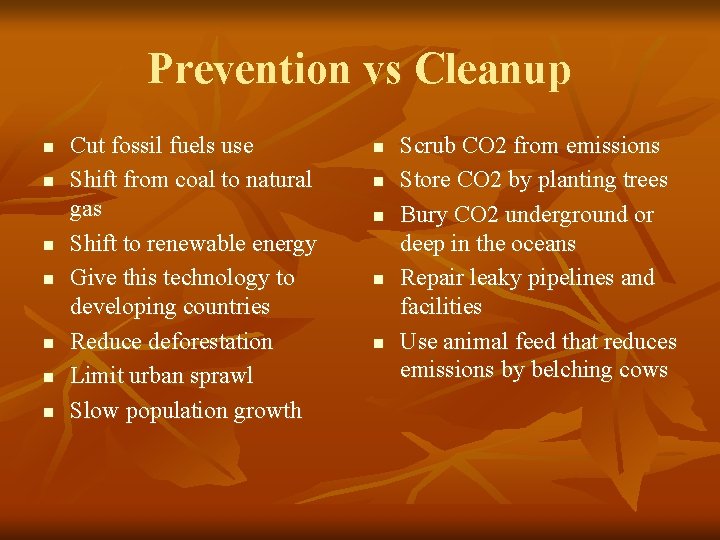 Prevention vs Cleanup

- Cut fossil fuels use
- Shift from coal to natural gas
- Shift to renewable energy
- Give this technology to developing countries
- Reduce deforestation
- Limit urban sprawl
- Slow population growth

- Scrub CO2 from emissions
- Store CO2 by planting trees
- Bury CO2 underground or deep in the oceans
- Repair leaky pipelines and facilities
- Use animal feed that reduces emissions by belching cows